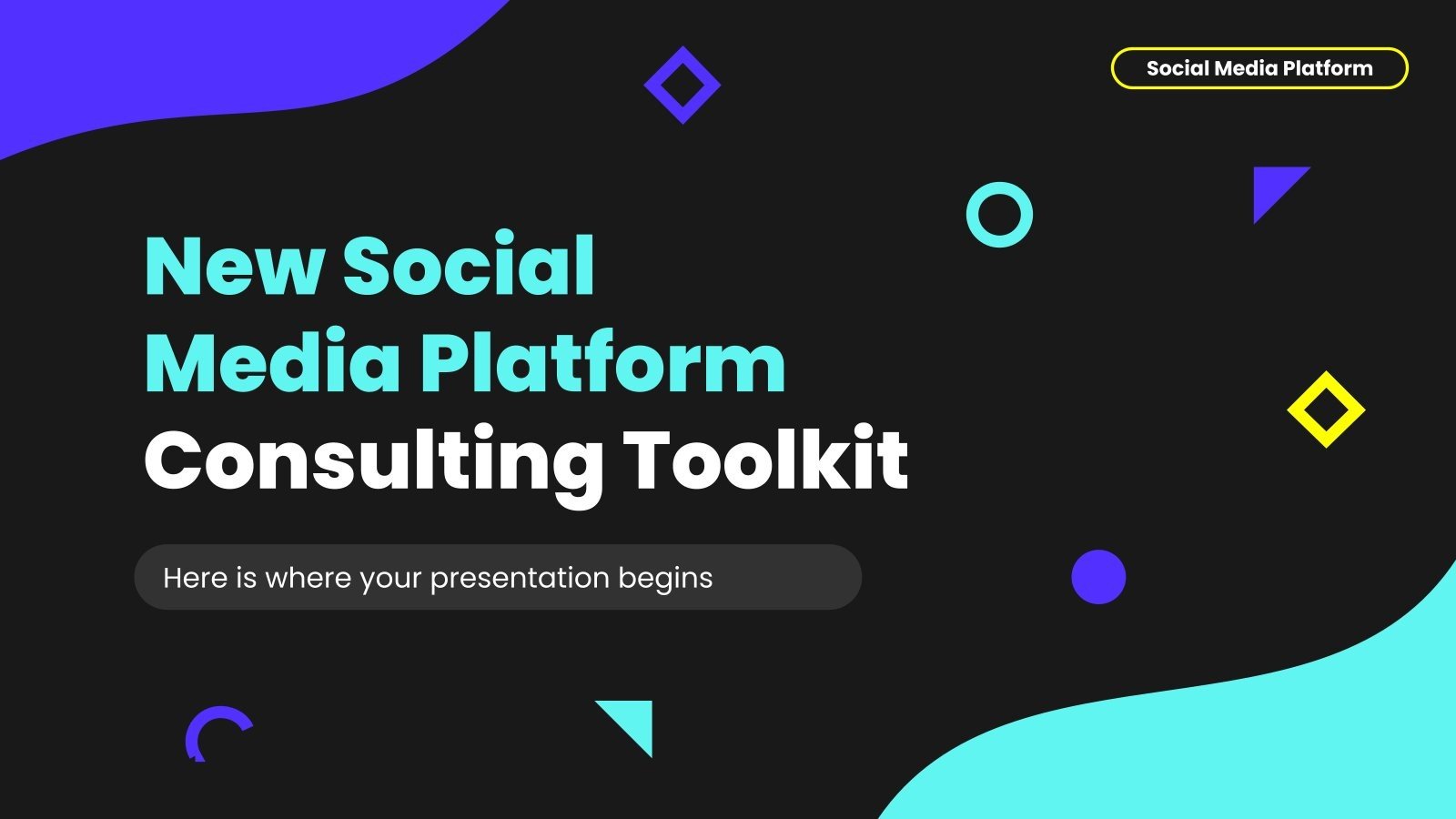 Social Media Platform

New Social Media Platform Consulting Toolkit

Here is where your presentation begins